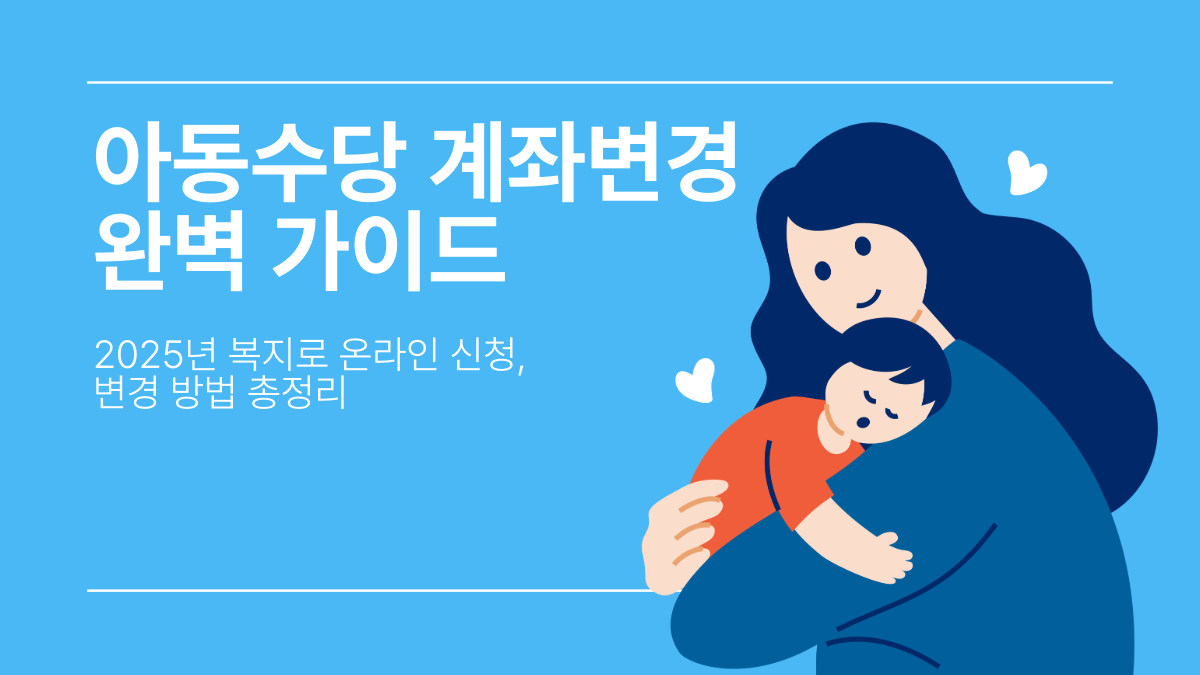 아동수당 계좌변경 완벽 가이드

2025년 복지로 온라인 신청, 변경 방법 총정리